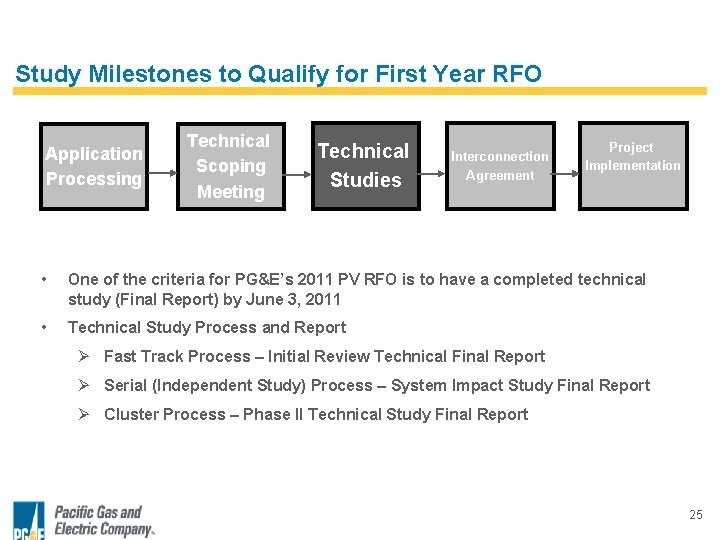 Study Milestones to Qualify for First Year RFO

Application Processing

Technical Scoping Meeting

Technical Studies

Interconnection Agreement

Project Implementation

• One of the criteria for PG&E's 2011 PV RFO is to have a completed technical study (Final Report) by June 3, 2011

• Technical Study Process and Report

➢ Fast Track Process – Initial Review Technical Final Report

➢ Serial (Independent Study) Process – System Impact Study Final Report

➢ Cluster Process – Phase II Technical Study Final Report

PG&E Pacific Gas and Electric Company™

25